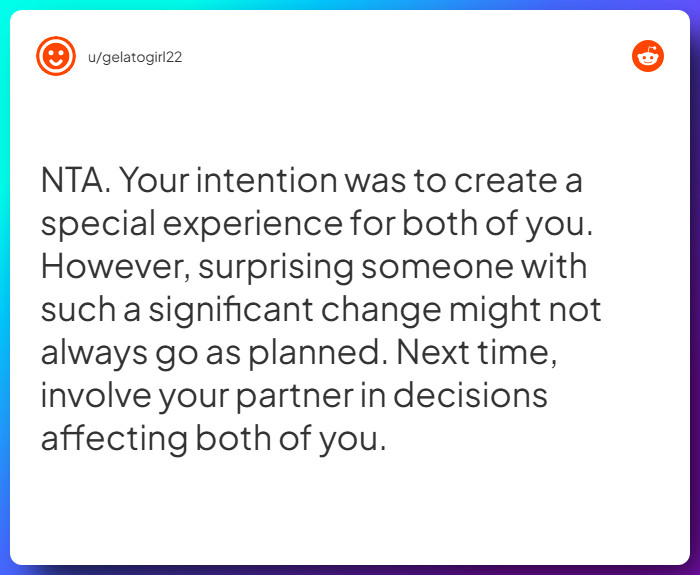 u/gelatogirl22

NTA. Your intention was to create a special experience for both of you. However, surprising someone with such a significant change might not always go as planned. Next time, involve your partner in decisions affecting both of you.